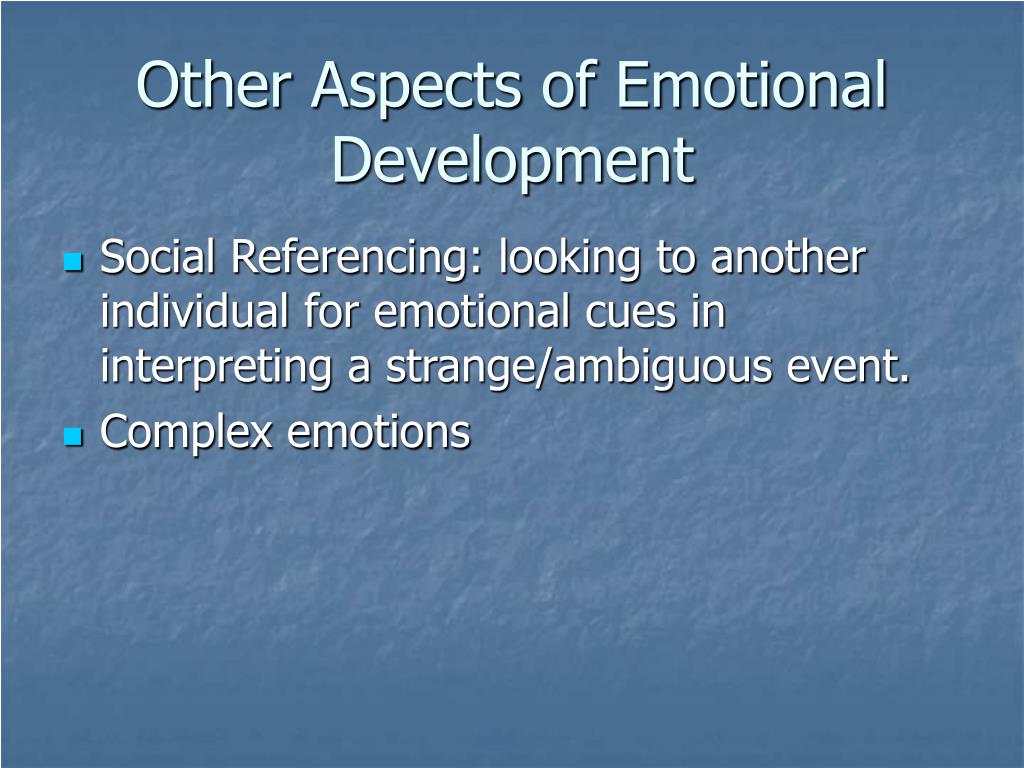 Other Aspects of Emotional Development

- Social Referencing: looking to another individual for emotional cues in interpreting a strange/ambiguous event.
- Complex emotions